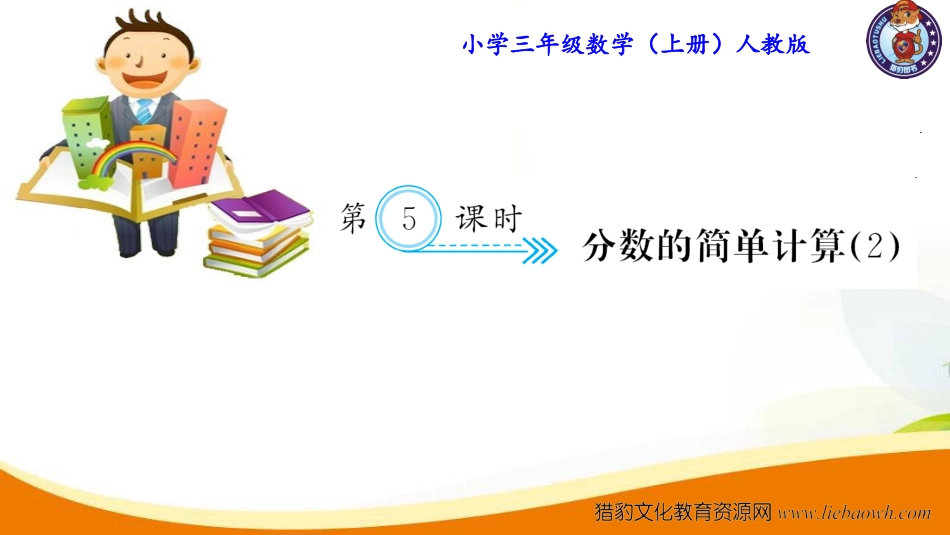 小学三年级数学（上册）人教版

LIEBAOTUSHU 猎豹图书

第 5 课时

分数的简单计算(2)

猎豹文化教育资源网 www.liebaowh.com